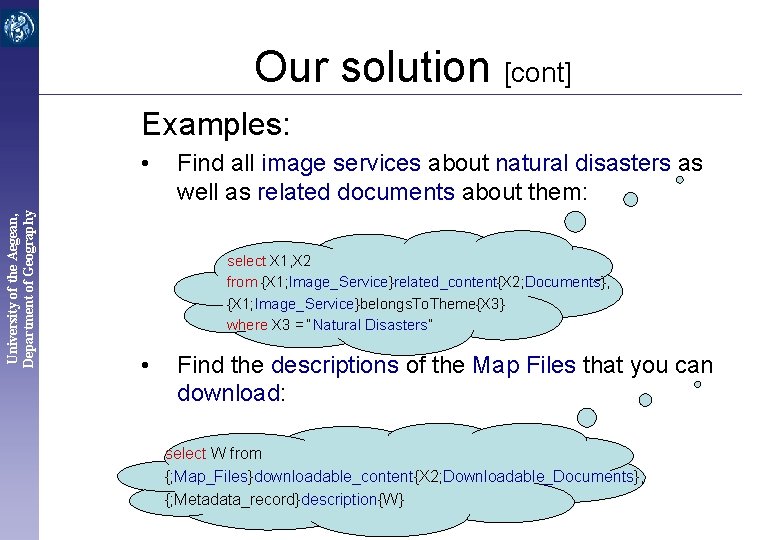 University of the Aegean, Department of Geography

Our solution [cont]

Examples:

• Find all image services about natural disasters as well as related documents about them:

select X1,X2
from {X1;Image_Service}related_content{X2;Documents},
{X1;Image_Service}belongsToTheme{X3}
where X3 = "Natural Disasters"

• Find the descriptions of the Map Files that you can download:

select W from
{;Map_Files}downloadable_content{X2;Downloadable_Documents},
{;Metadata_record}description{W}